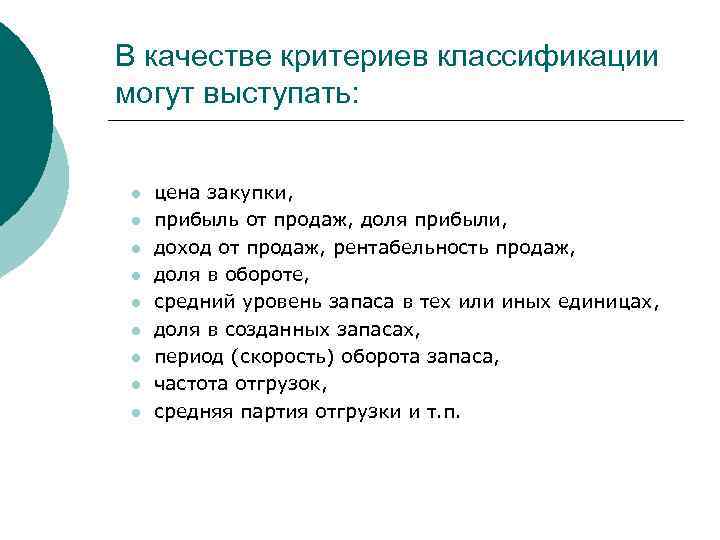 В качестве критериев классификации могут выступать:

- цена закупки,
- прибыль от продаж, доля прибыли,
- доход от продаж, рентабельность продаж,
- доля в обороте,
- средний уровень запаса в тех или иных единицах,
- доля в созданных запасах,
- период (скорость) оборота запаса,
- частота отгрузок,
- средняя партия отгрузки и т.п.